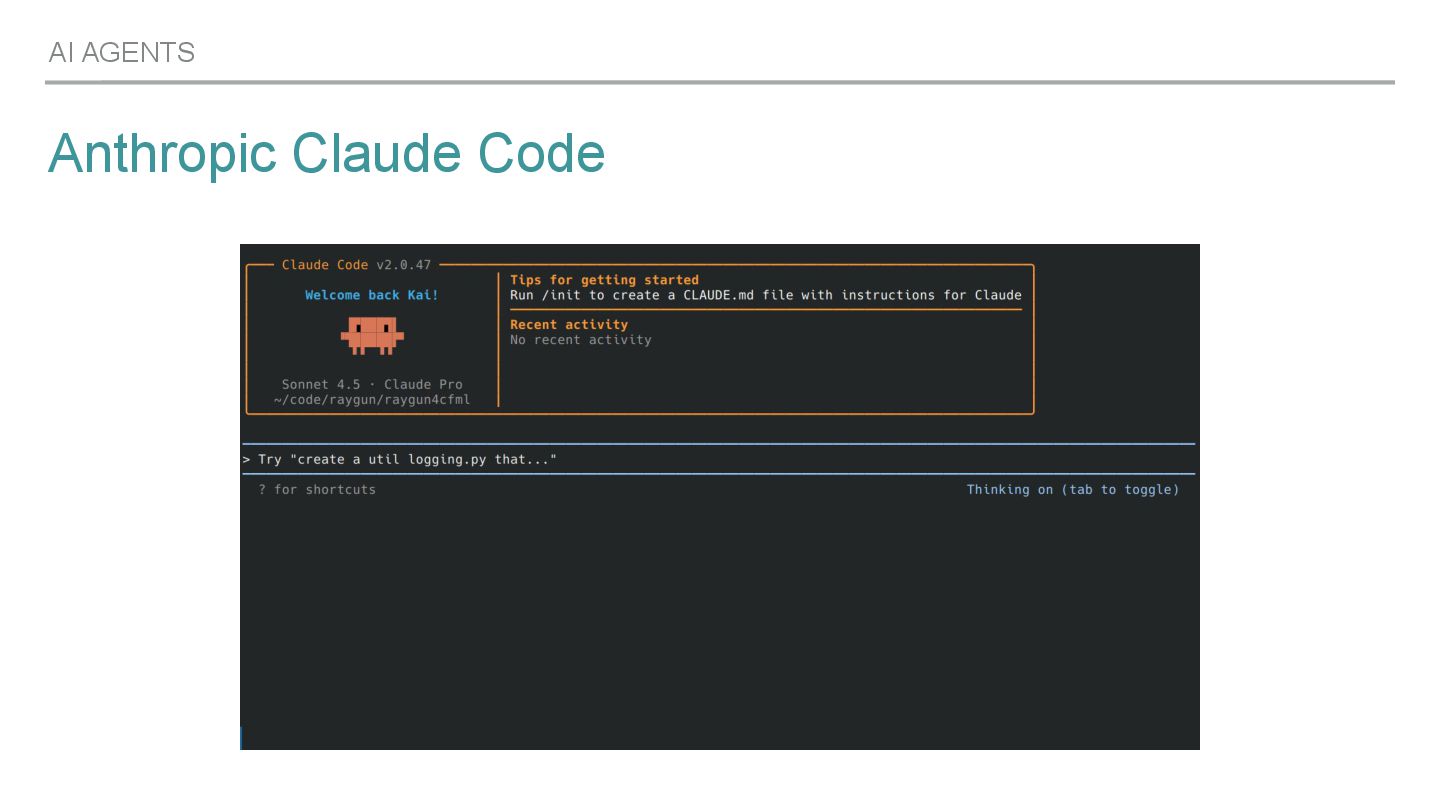 AI AGENTS

Anthropic Claude Code

Claude Code v2.0.47

Welcome back Kai!

Sonnet 4.5 · Claude Pro
~/code/raygun/raygun4cfml

Tips for getting started
Run /init to create a CLAUDE.md file with instructions for Claude

Recent activity
No recent activity

> Try "create a util logging.py that..."

? for shortcuts

Thinking on (tab to toggle)